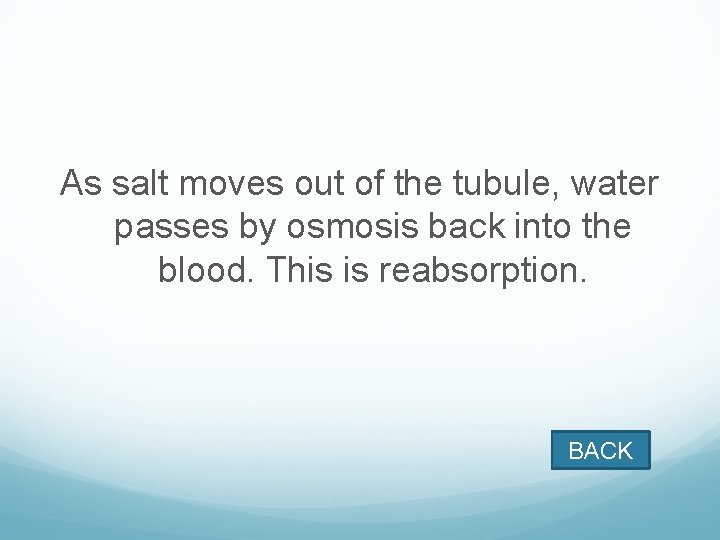 As salt moves out of the tubule, water passes by osmosis back into the blood. This is reabsorption.

BACK